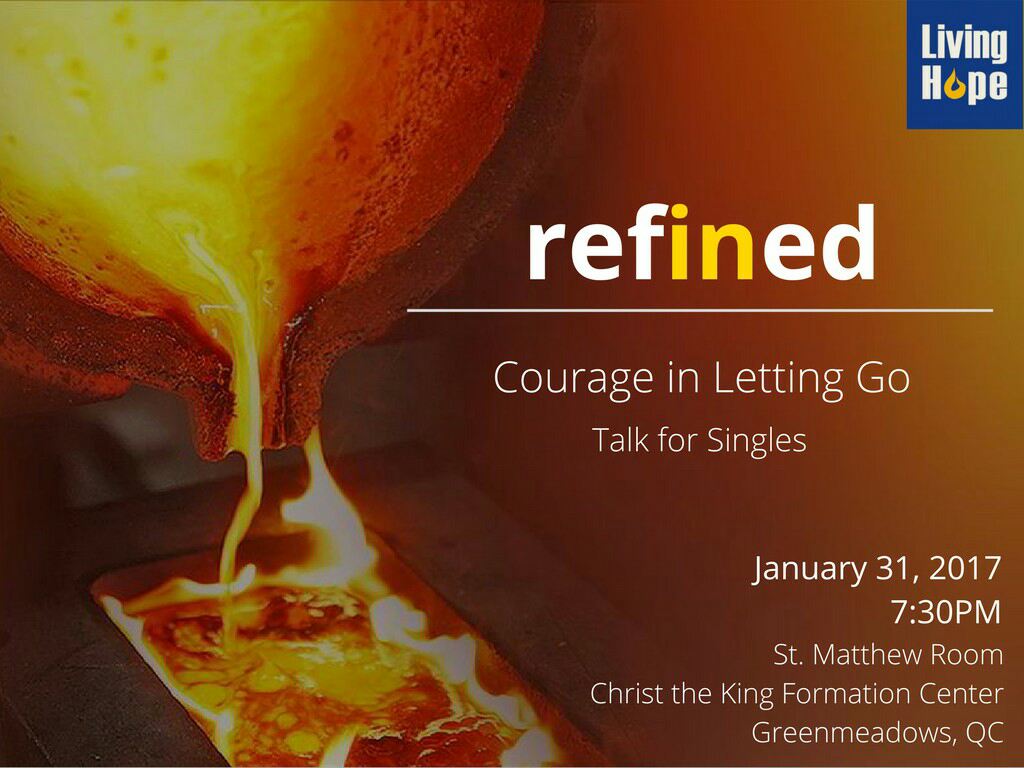 Living Hope

refined

Courage in Letting Go

Talk for Singles

January 31, 2017
7:30PM
St. Matthew Room
Christ the King Formation Center
Greenmeadows, QC